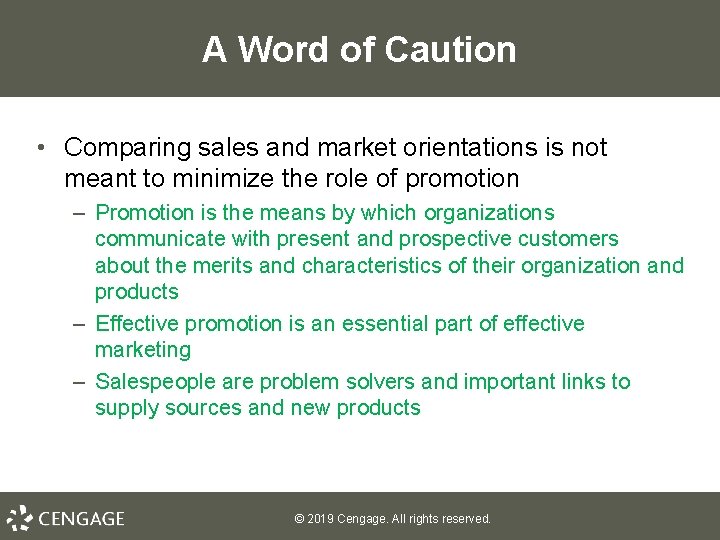 A Word of Caution

• Comparing sales and market orientations is not meant to minimize the role of promotion

– Promotion is the means by which organizations communicate with present and prospective customers about the merits and characteristics of their organization and products

– Effective promotion is an essential part of effective marketing

– Salespeople are problem solvers and important links to supply sources and new products

CENGAGE

© 2019 Cengage. All rights reserved.